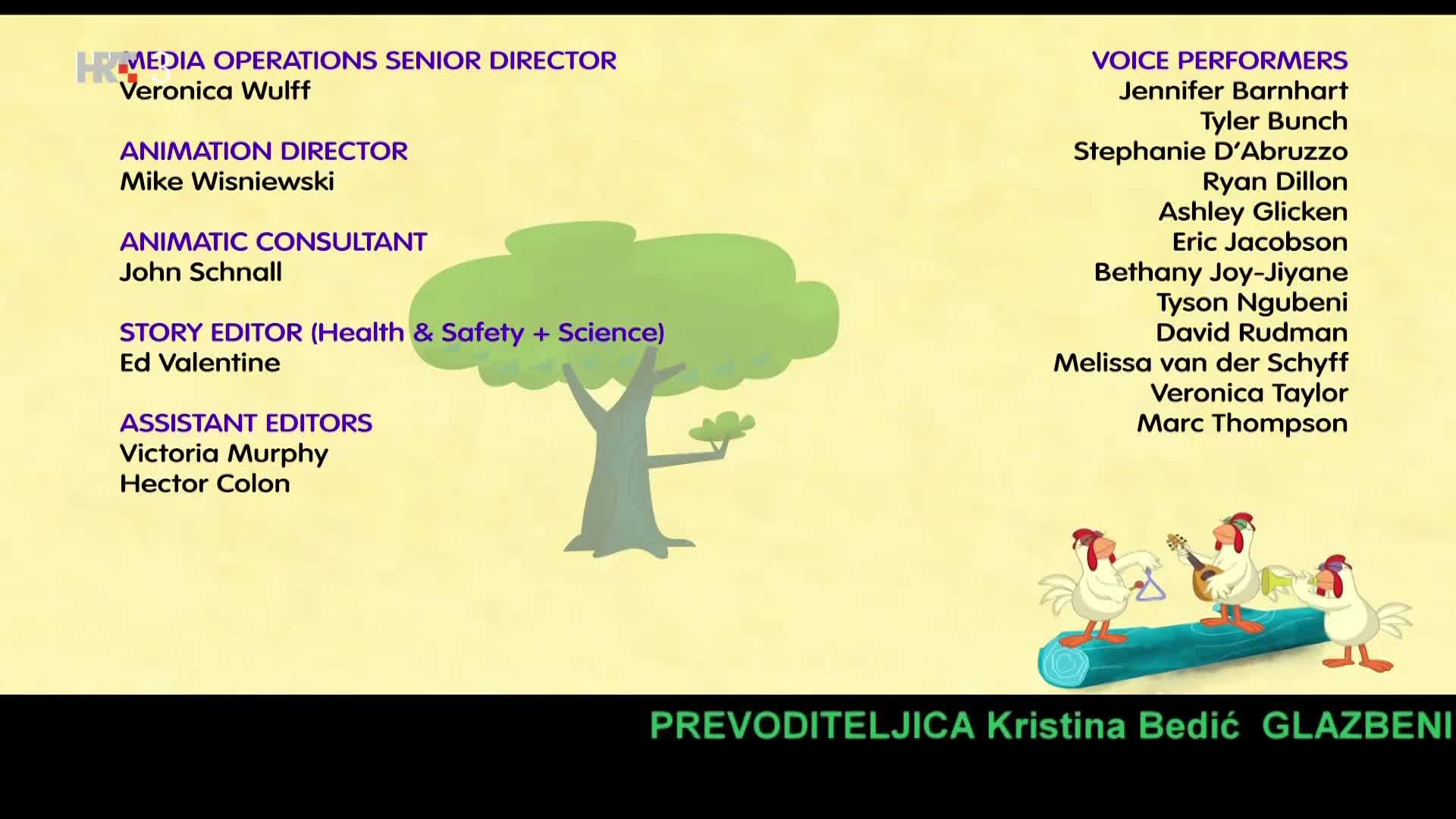 HRT 3

MEDIA OPERATIONS SENIOR DIRECTOR
Veronica Wulff

ANIMATION DIRECTOR
Mike Wisniewski

ANIMATIC CONSULTANT
John Schnall

STORY EDITOR (Health & Safety + Science)
Ed Valentine

ASSISTANT EDITORS
Victoria Murphy
Hector Colon

VOICE PERFORMERS
Jennifer Barnhart
Tyler Bunch
Stephanie D'Abruzzo
Ryan Dillon
Ashley Glicken
Eric Jacobson
Bethany Joy-Jiyane
Tyson Ngubeni
David Rudman
Melissa van der Schyff
Veronica Taylor
Marc Thompson

PREVODITELJICA Kristina Bedić GLAZBENI